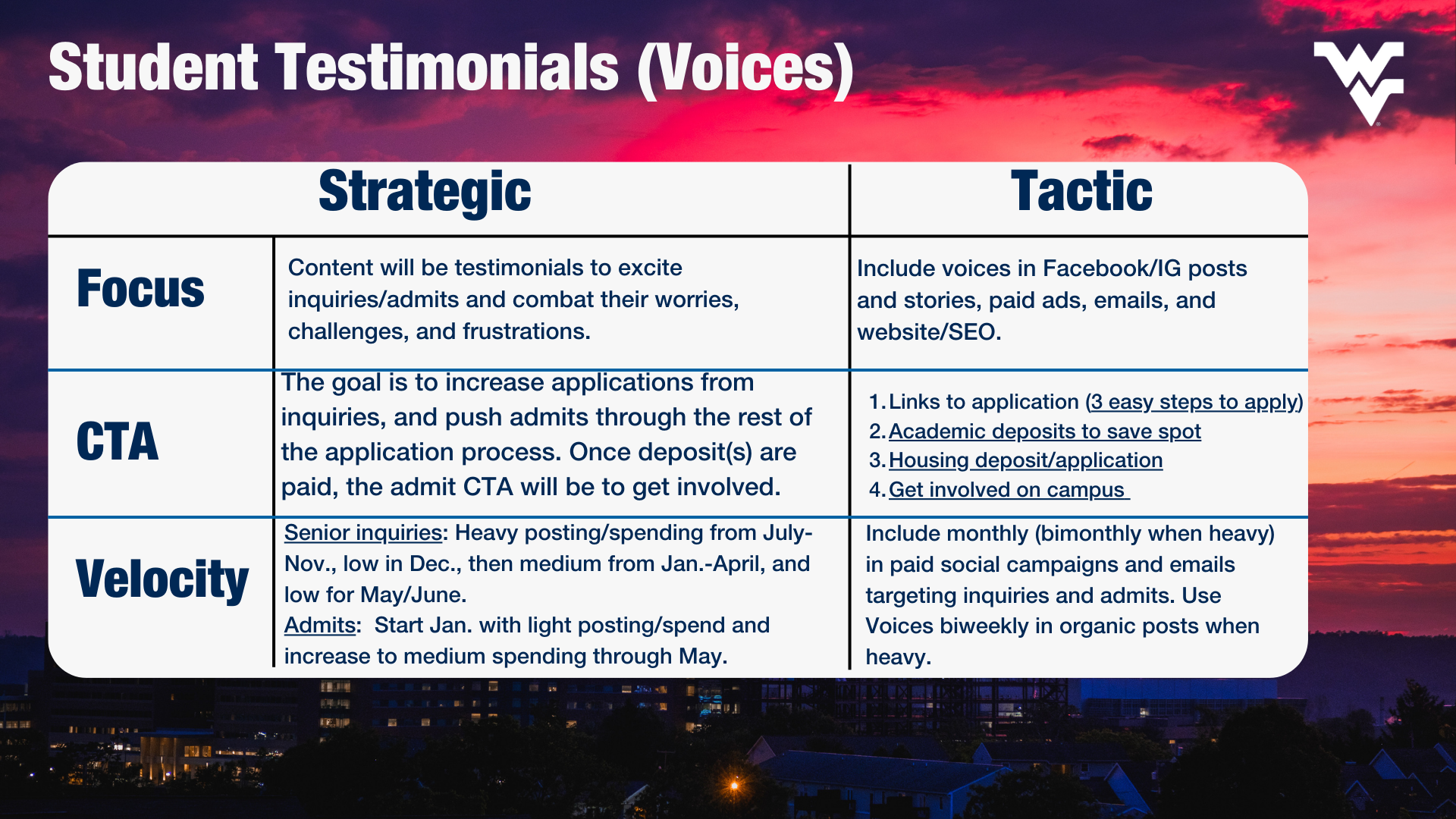 Student Testimonials (Voices)

| | Strategic | Tactic |
|---|---|---|
| Focus | Content will be testimonials to excite inquiries/admits and combat their worries, challenges, and frustrations. | Include voices in Facebook/IG posts and stories, paid ads, emails, and website/SEO. |
| CTA | The goal is to increase applications from inquiries, and push admits through the rest of the application process. Once deposit(s) are paid, the admit CTA will be to get involved. | 1. Links to application (3 easy steps to apply) 2. Academic deposits to save spot 3. Housing deposit/application 4. Get involved on campus |
| Velocity | Senior inquiries: Heavy posting/spending from July-Nov., low in Dec., then medium from Jan.-April, and low for May/June. Admits: Start Jan. with light posting/spend and increase to medium spending through May. | Include monthly (bimonthly when heavy) in paid social campaigns and emails targeting inquiries and admits. Use Voices biweekly in organic posts when heavy. |